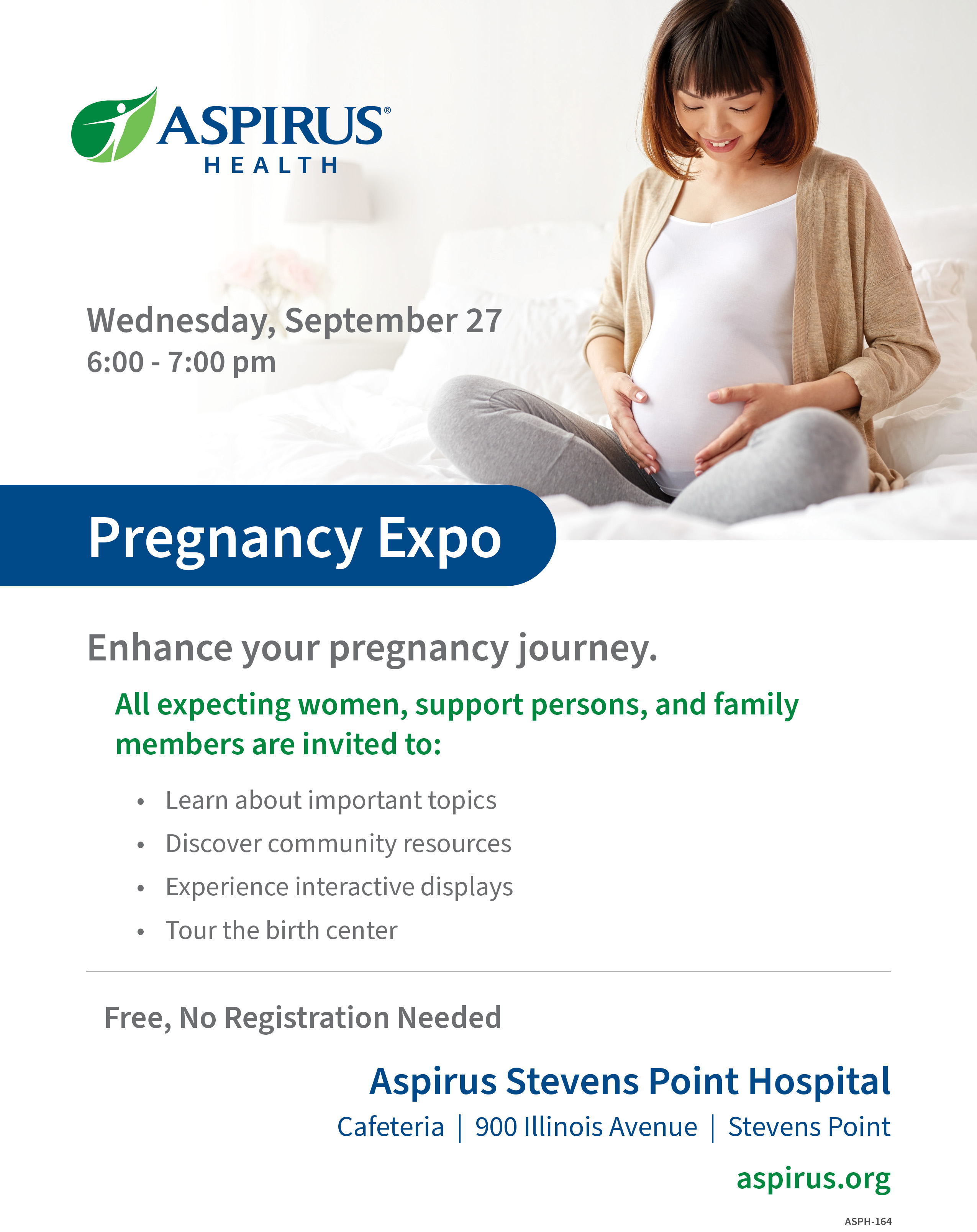 ASPIRUS® HEALTH

Wednesday, September 27
6:00 - 7:00 pm

Pregnancy Expo

Enhance your pregnancy journey.

All expecting women, support persons, and family members are invited to:

• Learn about important topics
• Discover community resources
• Experience interactive displays
• Tour the birth center

Free, No Registration Needed

Aspirus Stevens Point Hospital
Cafeteria | 900 Illinois Avenue | Stevens Point

aspirus.org

ASPH-164